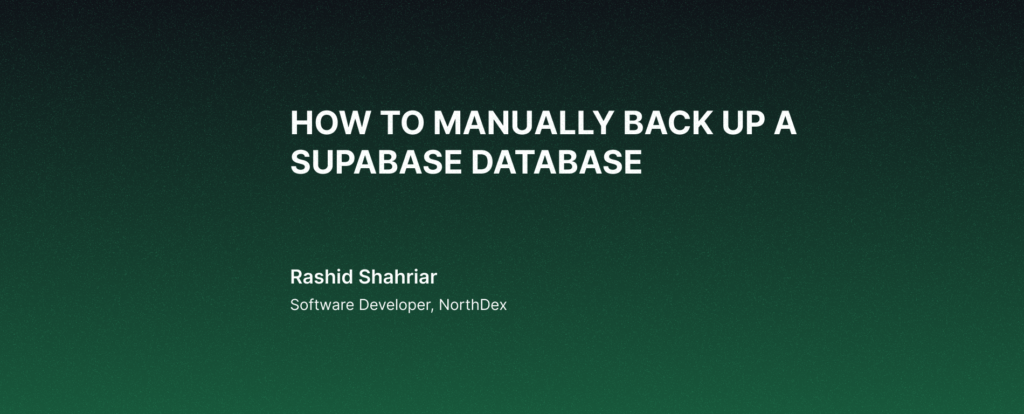 HOW TO MANUALLY BACK UP A SUPABASE DATABASE

Rashid Shahriar

Software Developer, NorthDex